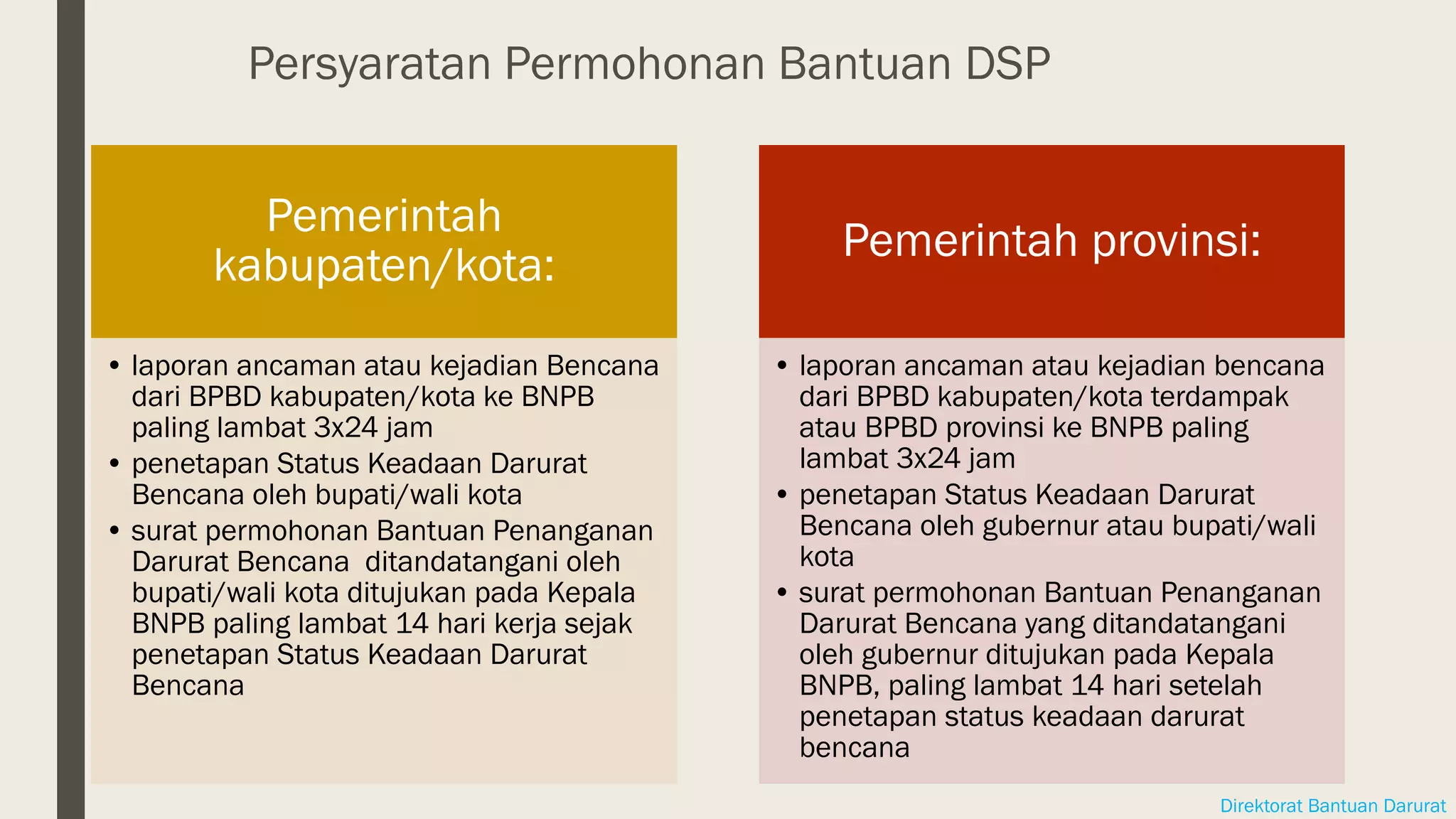 Persyaratan Permohonan Bantuan DSP

Pemerintah kabupaten/kota:

• laporan ancaman atau kejadian Bencana dari BPBD kabupaten/kota ke BNPB paling lambat 3x24 jam
• penetapan Status Keadaan Darurat Bencana oleh bupati/wali kota
• surat permohonan Bantuan Penanganan Darurat Bencana ditandatangani oleh bupati/wali kota ditujukan pada Kepala BNPB paling lambat 14 hari kerja sejak penetapan Status Keadaan Darurat Bencana

Pemerintah provinsi:

• laporan ancaman atau kejadian bencana dari BPBD kabupaten/kota terdampak atau BPBD provinsi ke BNPB paling lambat 3x24 jam
• penetapan Status Keadaan Darurat Bencana oleh gubernur atau bupati/wali kota
• surat permohonan Bantuan Penanganan Darurat Bencana yang ditandatangani oleh gubernur ditujukan pada Kepala BNPB, paling lambat 14 hari setelah penetapan status keadaan darurat bencana

Direktorat Bantuan Darurat